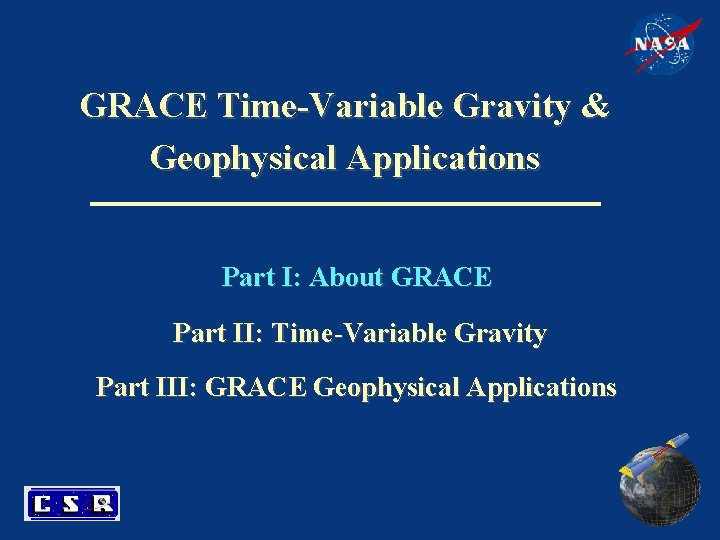 NASA

GRACE Time-Variable Gravity & Geophysical Applications

Part I: About GRACE

Part II: Time-Variable Gravity

Part III: GRACE Geophysical Applications

CSR